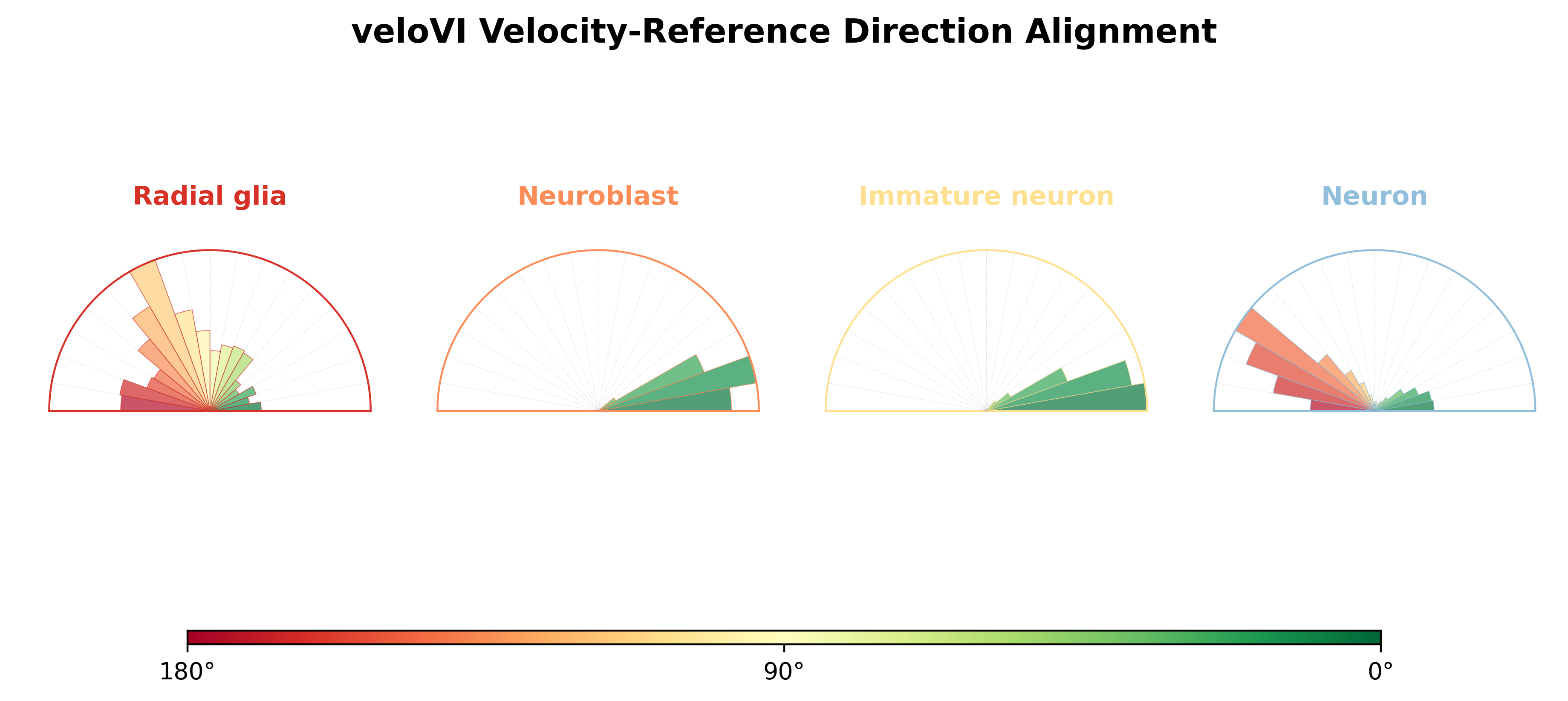 veloVI Velocity-Reference Direction Alignment

Radial glia

Neuroblast

Immature neuron

Neuron

180°

90°

0°